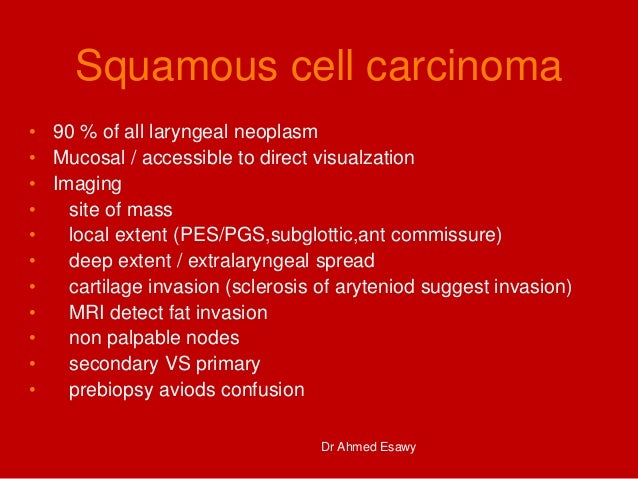 Squamous cell carcinoma

• 90 % of all laryngeal neoplasm
• Mucosal / accessible to direct visualzation
• Imaging
• site of mass
• local extent (PES/PGS,subglottic,ant commissure)
• deep extent / extralaryngeal spread
• cartilage invasion (sclerosis of aryteniod suggest invasion)
• MRI detect fat invasion
• non palpable nodes
• secondary VS primary
• prebiopsy aviods confusion

Dr Ahmed Esawy